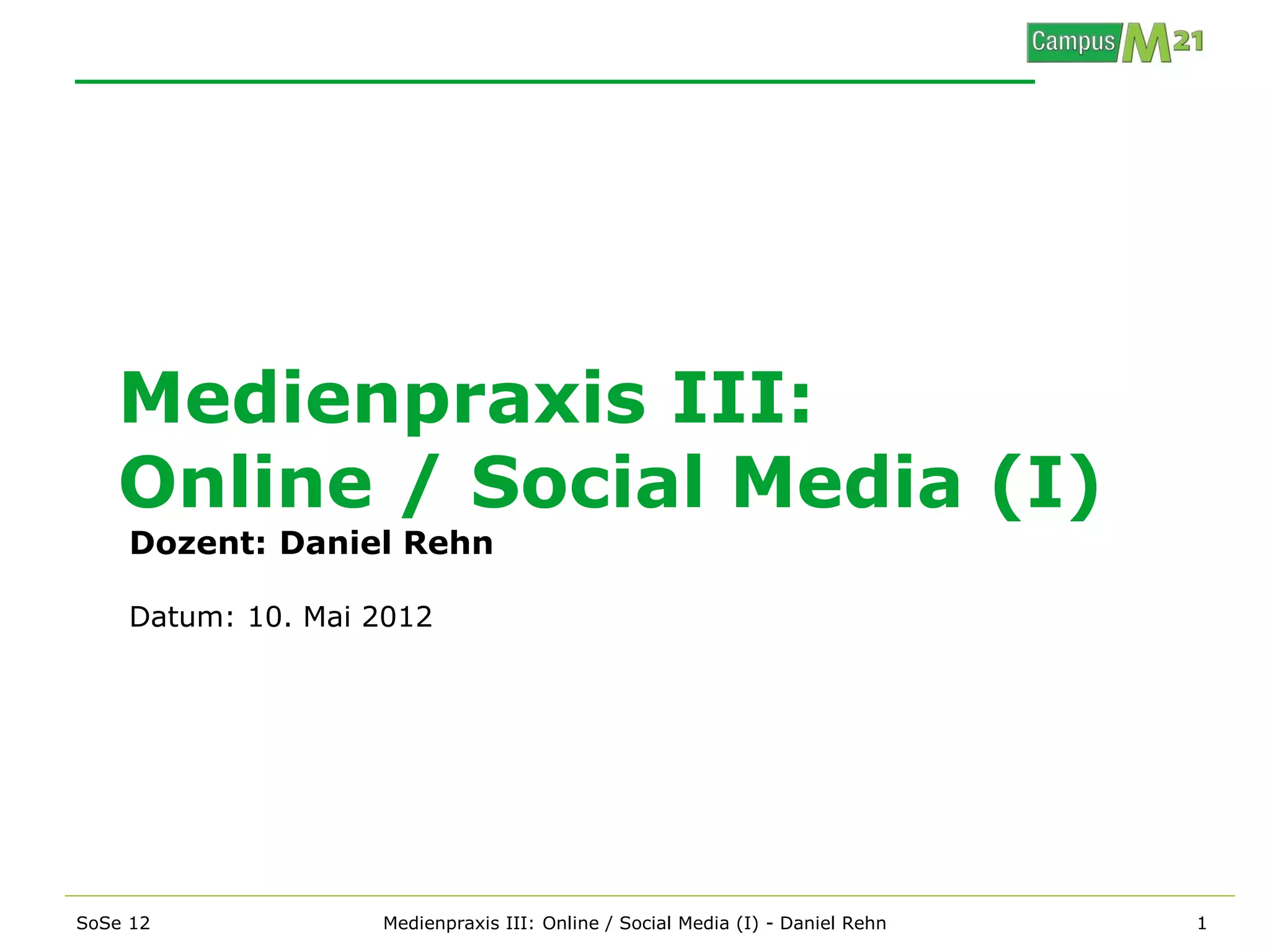 Campus M21

Medienpraxis III:
Online / Social Media (I)

Dozent: Daniel Rehn

Datum: 10. Mai 2012

SoSe 12

Medienpraxis III: Online / Social Media (I) - Daniel Rehn

1